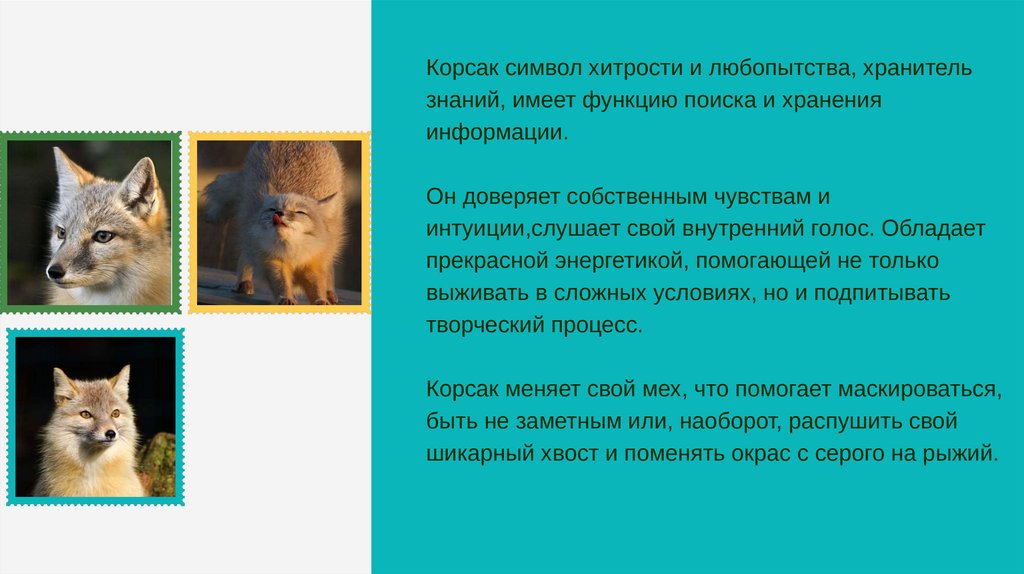 Корсак символ хитрости и любопытства, хранитель знаний, имеет функцию поиска и хранения информации.

Он доверяет собственным чувствам и интуиции,слушает свой внутренний голос. Обладает прекрасной энергетикой, помогающей не только выживать в сложных условиях, но и подпитывать творческий процесс.

Корсак меняет свой мех, что помогает маскироваться, быть не заметным или, наоборот, распушить свой шикарный хвост и поменять окрас с серого на рыжий.